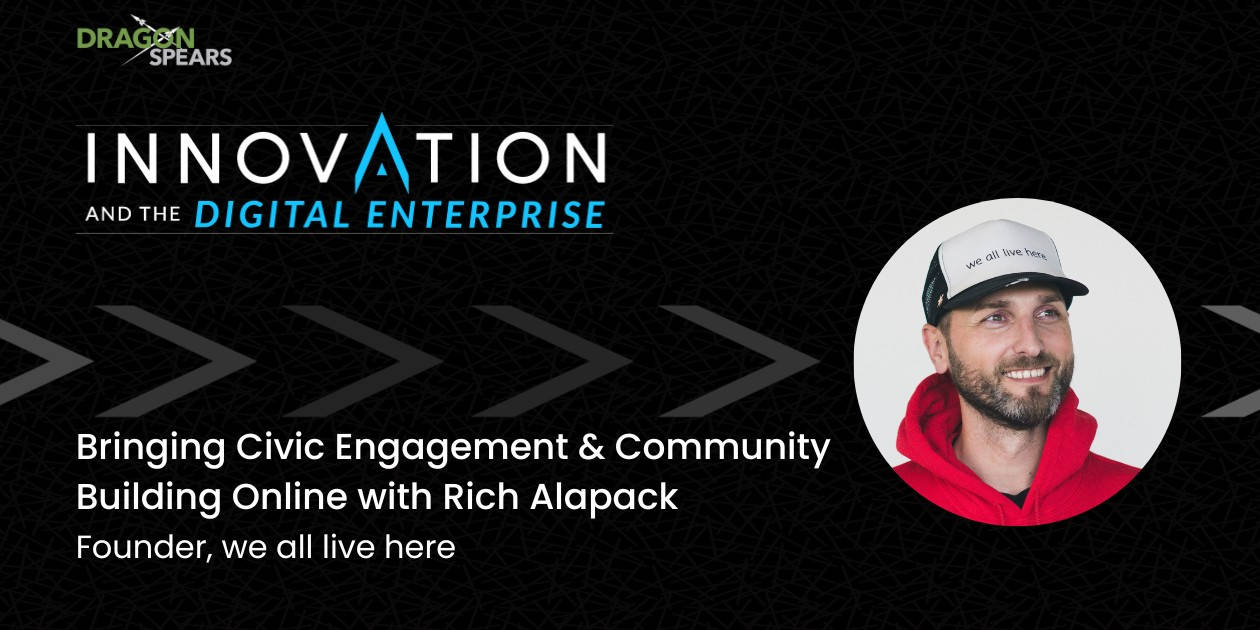 DRAGON SPEARS

INNOVATION
AND THE DIGITAL ENTERPRISE

we all live here

Bringing Civic Engagement & Community Building Online with Rich Alapack

Founder, we all live here